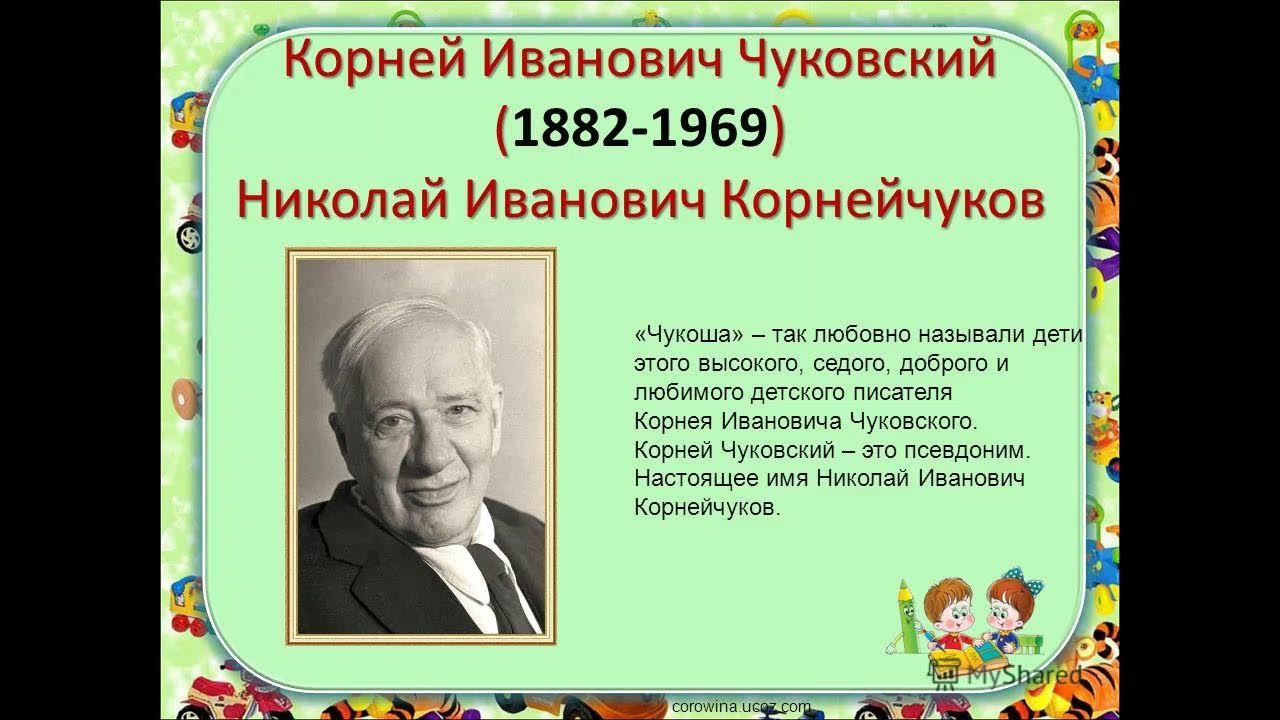 Корней Иванович Чуковский
(1882-1969)
Николай Иванович Корнейчуков

«Чукоша» – так любовно называли дети этого высокого, седого, доброго и любимого детского писателя Корнея Ивановича Чуковского. Корней Чуковский – это псевдоним. Настоящее имя Николай Иванович Корнейчуков.

MyShared

corowina.ucoz.com